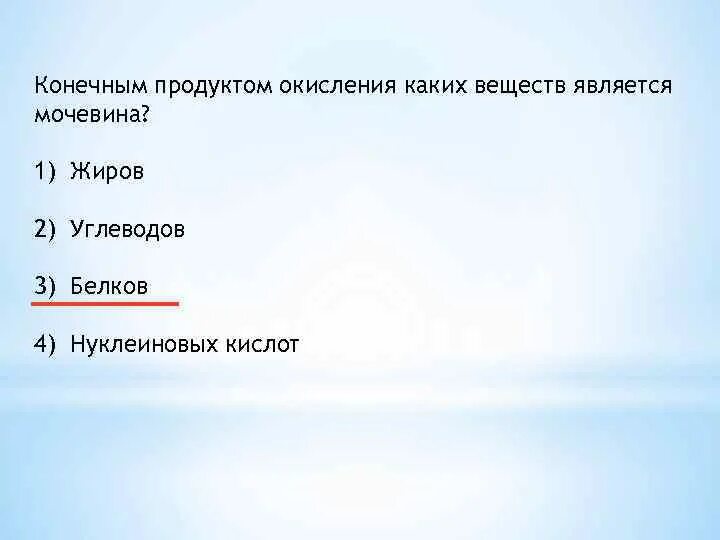 Конечным продуктом окисления каких веществ является мочевина?

1) Жиров

2) Углеводов

3) Белков

4) Нуклеиновых кислот